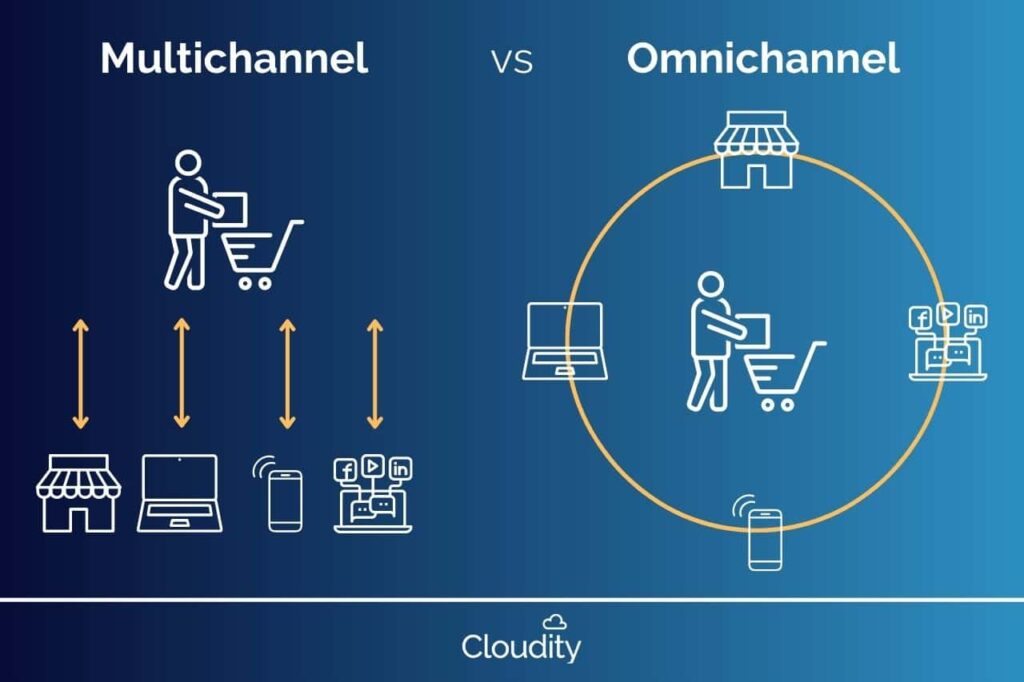 Multichannel vs Omnichannel

f in

f in

Cloudity